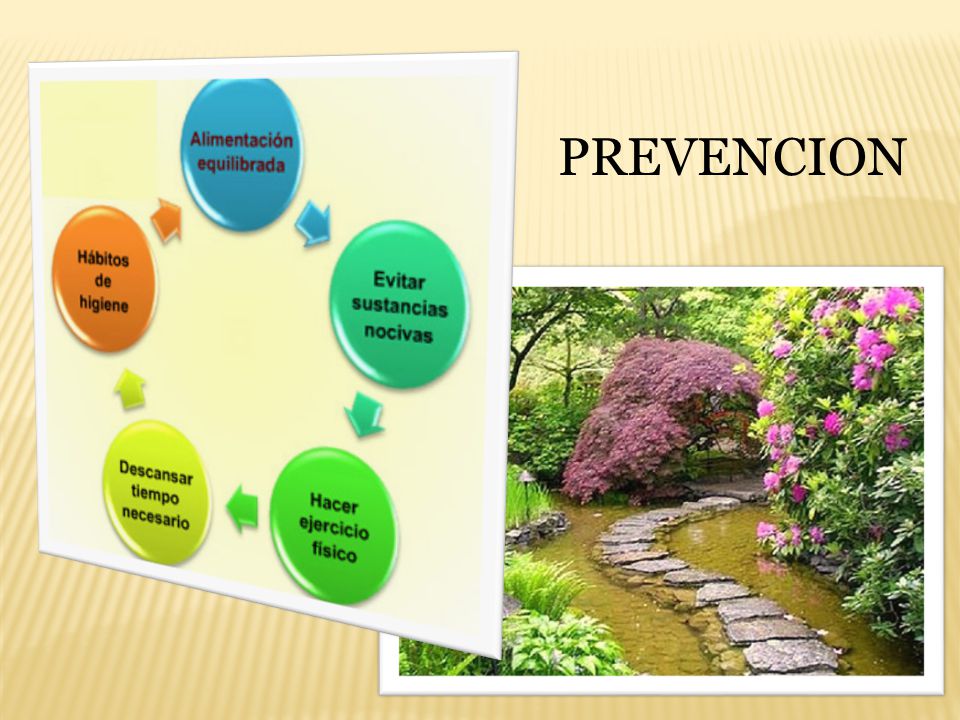 PREVENCION

Alimentación equilibrada

Evitar sustancias nocivas

Hacer ejercicio físico

Descansar tiempo necesario

Hábitos de higiene